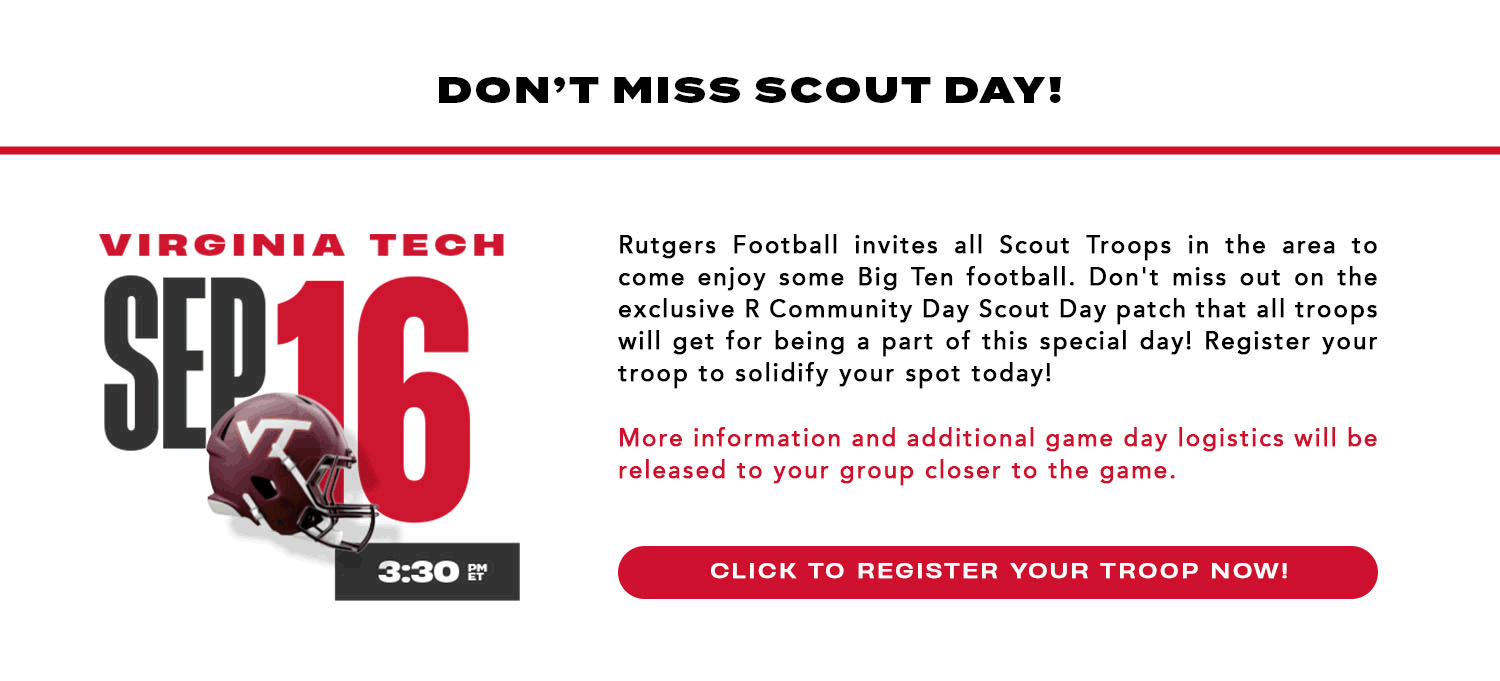 DON'T MISS SCOUT DAY!

VIRGINIA TECH

SEP 16

VT

3:30 PM ET

Rutgers Football invites all Scout Troops in the area to come enjoy some Big Ten football. Don't miss out on the exclusive R Community Day Scout Day patch that all troops will get for being a part of this special day! Register your troop to solidify your spot today!

More information and additional game day logistics will be released to your group closer to the game.

CLICK TO REGISTER YOUR TROOP NOW!